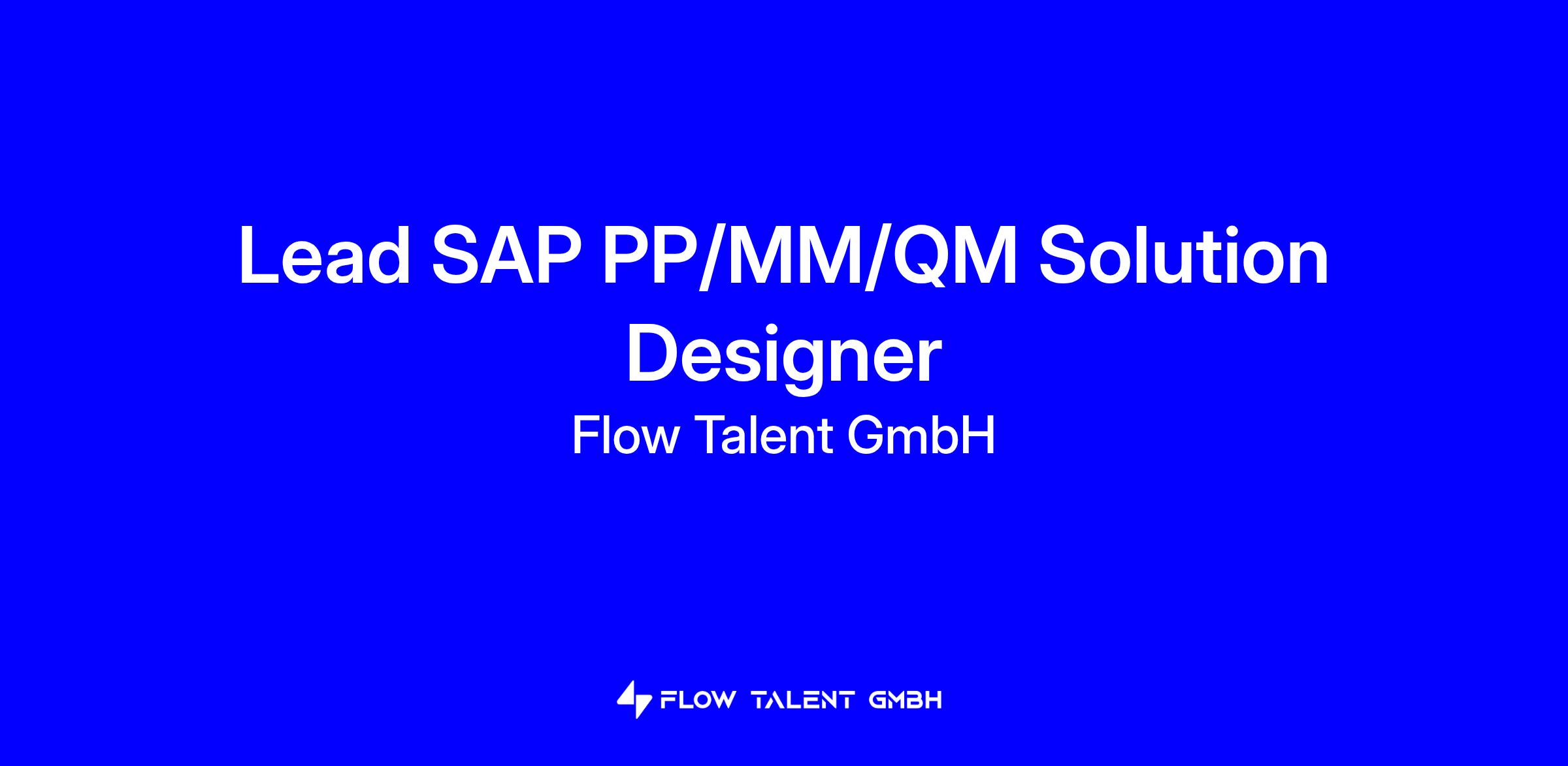 Lead SAP PP/MM/QM Solution Designer

Flow Talent GmbH

FLOW TALENT GMBH